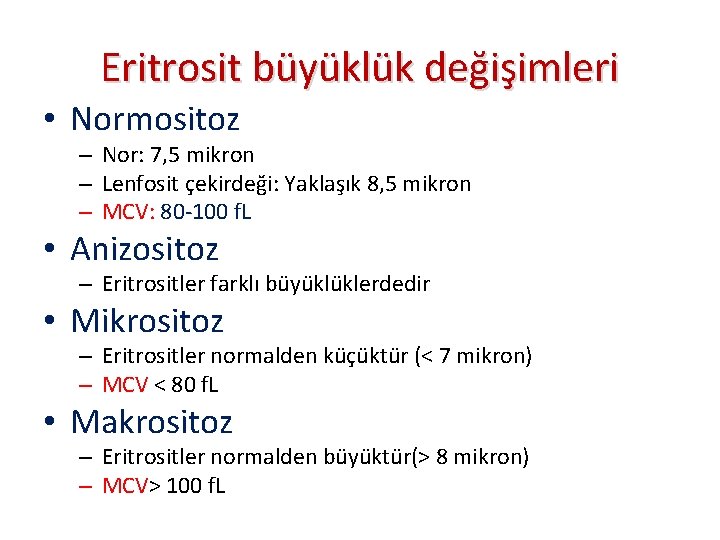 Eritrosit büyüklük değişimleri

• Normositoz
– Nor: 7,5 mikron
– Lenfosit çekirdeği: Yaklaşık 8,5 mikron
– MCV: 80-100 fL

• Anizositoz
– Eritrositler farklı büyüklüklerdedir

• Mikrositoz
– Eritrositler normalden küçüktür (< 7 mikron)
– MCV < 80 fL

• Makrositoz
– Eritrositler normalden büyüktür(> 8 mikron)
– MCV> 100 fL